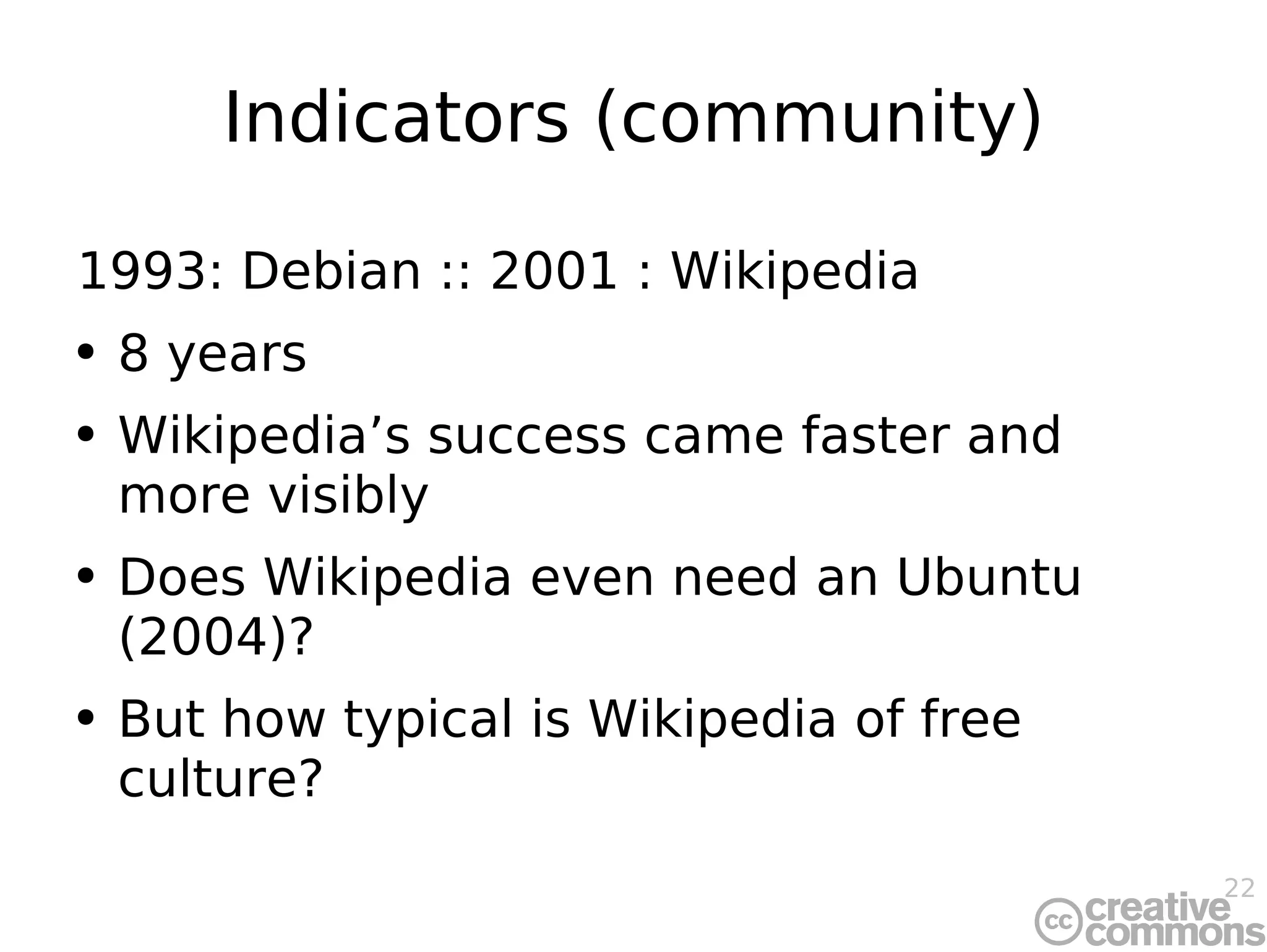 Indicators (community)

1993: Debian :: 2001 : Wikipedia

• 8 years

• Wikipedia’s success came faster and more visibly

• Does Wikipedia even need an Ubuntu (2004)?

• But how typical is Wikipedia of free culture?

22

cc creative commons